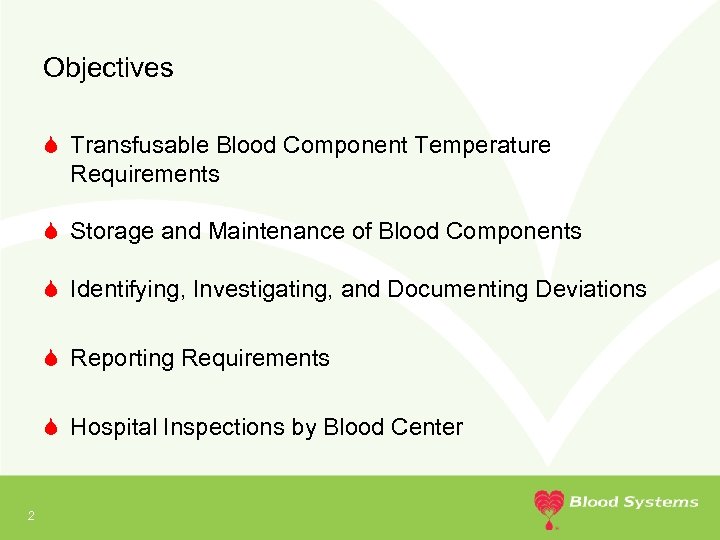 Objectives

Transfusable Blood Component Temperature Requirements

Storage and Maintenance of Blood Components

Identifying, Investigating, and Documenting Deviations

Reporting Requirements

Hospital Inspections by Blood Center

2

Blood Systems